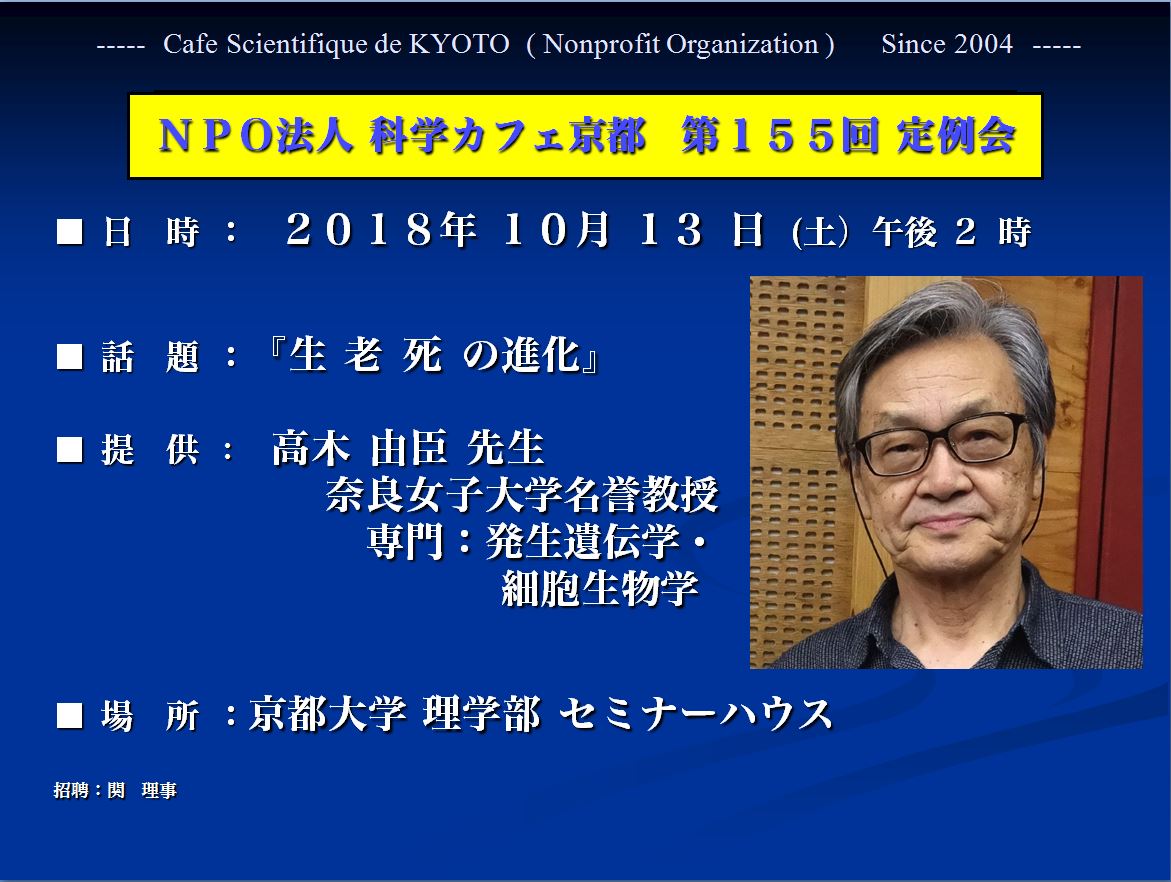 ----- Cafe Scientifique de KYOTO ( Nonprofit Organization ) Since 2004 -----

ＮＰＯ法人 科学カフェ京都 第１５５回 定例会

■ 日 時 ： ２０１８年 10月 １３ 日 (土) 午後 ２ 時

■ 話 題 ：『生 老 死 の進化』

■ 提 供 ： 高木 由臣 先生
奈良女子大学名誉教授
専門：発生遺伝学・
細胞生物学

■ 場 所 ：京都大学 理学部 セミナーハウス

招聘：関 理事